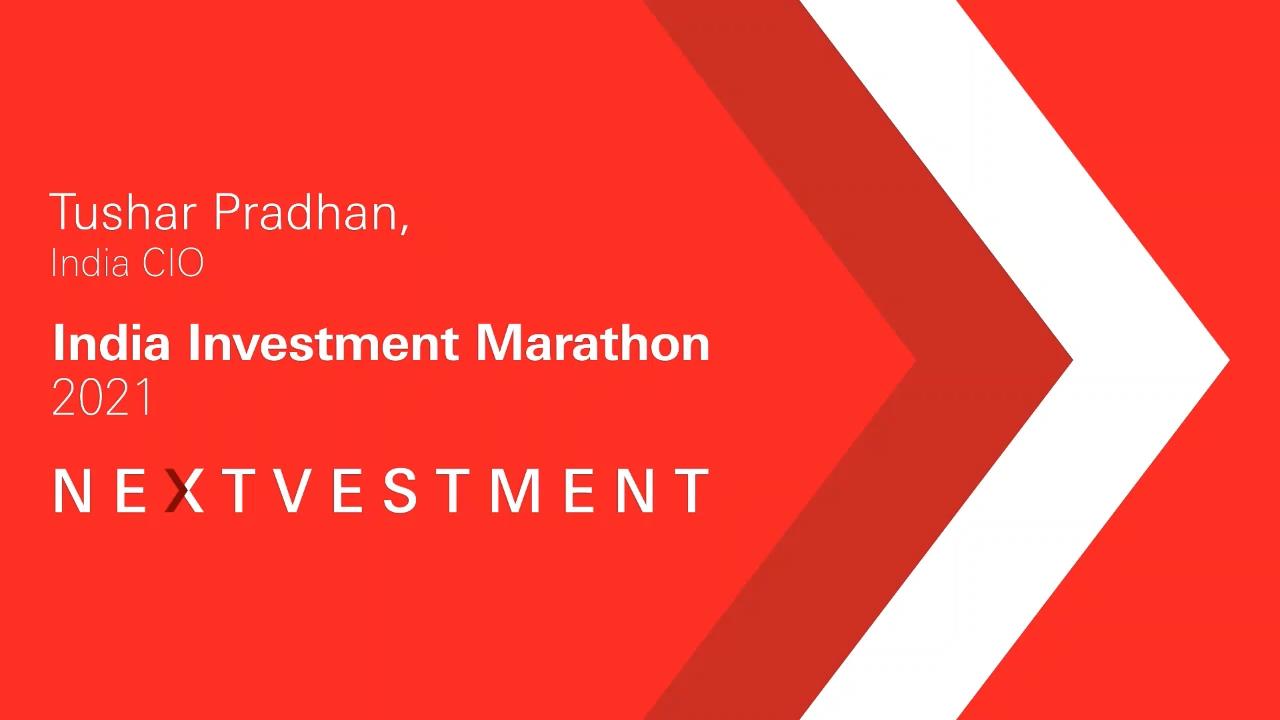 Tushar Pradhan,
India CIO

India Investment Marathon
2021

NEXTVESTMENT